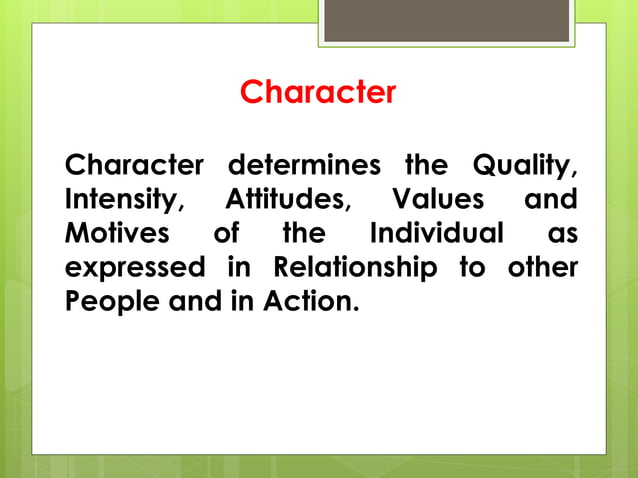 Character

Character determines the Quality, Intensity, Attitudes, Values and Motives of the Individual as expressed in Relationship to other People and in Action.